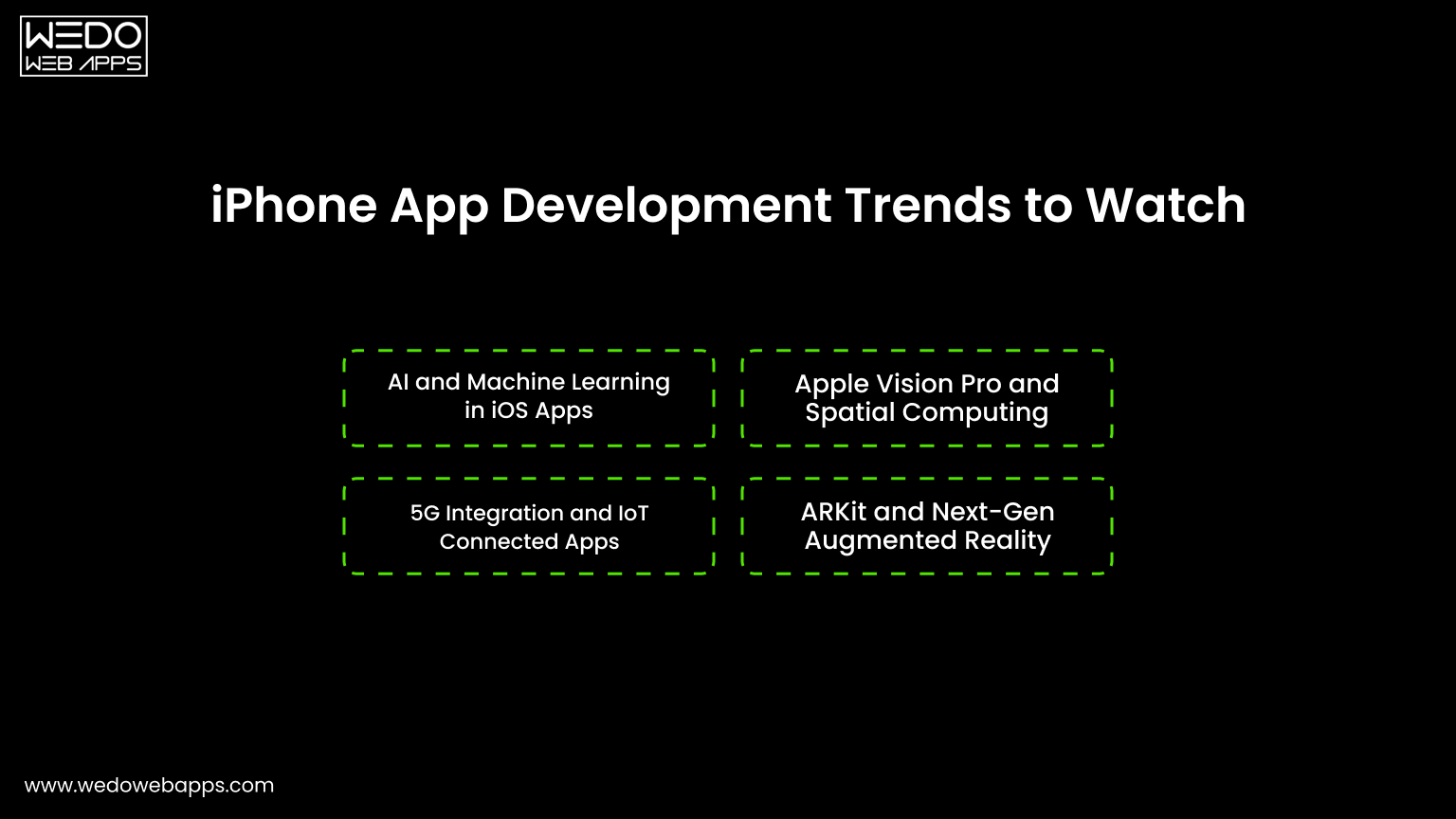 WEDO
WEB APPS

iPhone App Development Trends to Watch

AI and Machine Learning in iOS Apps

Apple Vision Pro and Spatial Computing

5G Integration and IoT Connected Apps

ARKit and Next-Gen Augmented Reality

www.wedowebapps.com